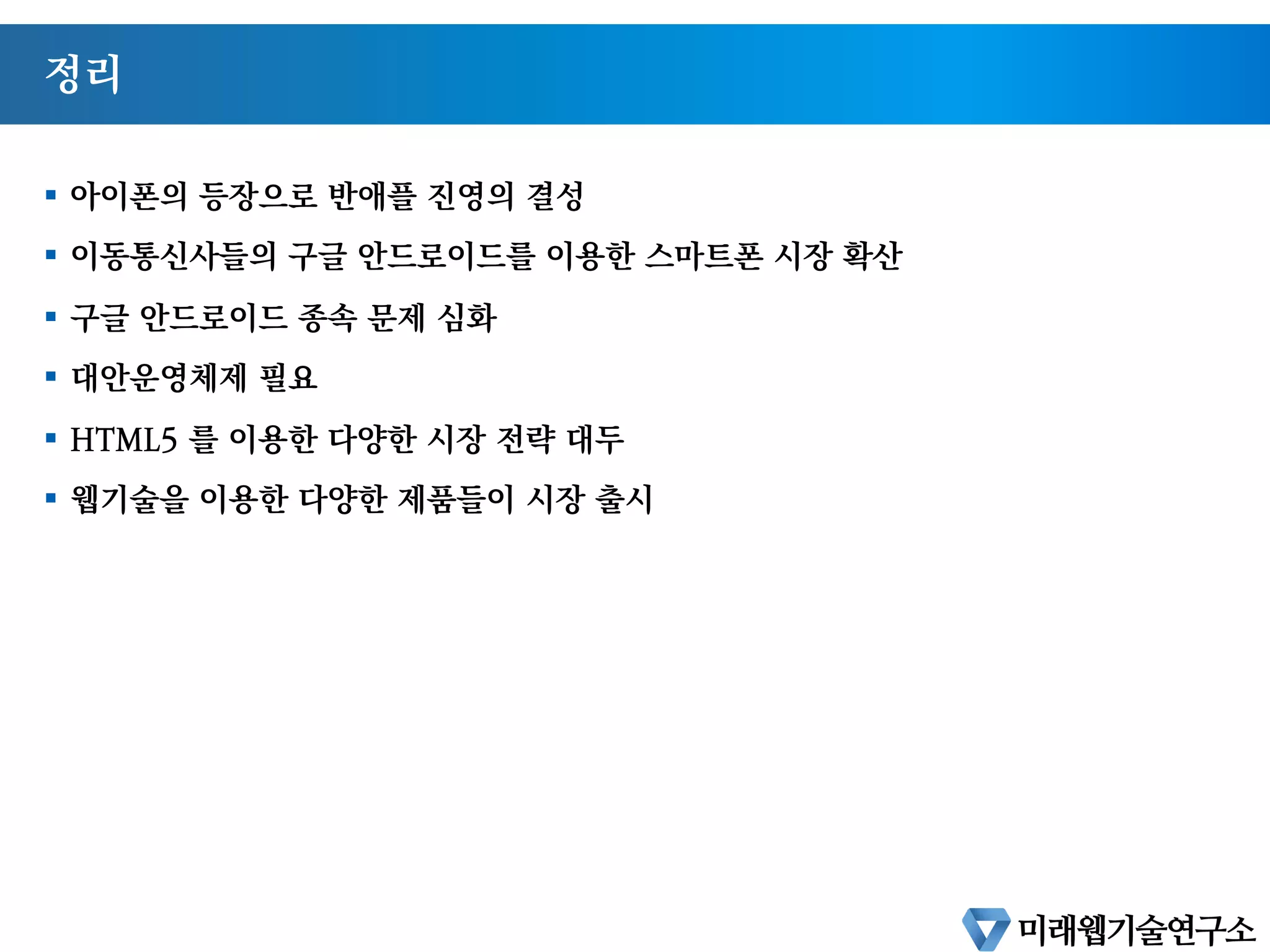 정리

▪ 아이폰의 등장으로 반애플 진영의 결성
▪ 이동통신사들의 구글 안드로이드를 이용한 스마트폰 시장 확산
▪ 구글 안드로이드 종속 문제 심화
▪ 대안운영체제 필요
▪ HTML5 를 이용한 다양한 시장 전략 대두
▪ 웹기술을 이용한 다양한 제품들이 시장 출시

미래웹기술연구소